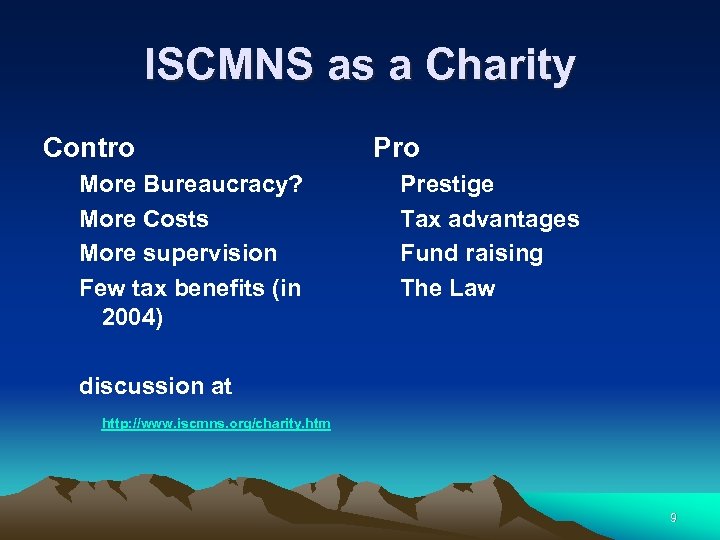 ISCMNS as a Charity

Contro

More Bureaucracy?

More Costs

More supervision

Few tax benefits (in 2004)

discussion at

http://www.iscmns.org/charity.htm

Pro

Prestige

Tax advantages

Fund raising

The Law

9